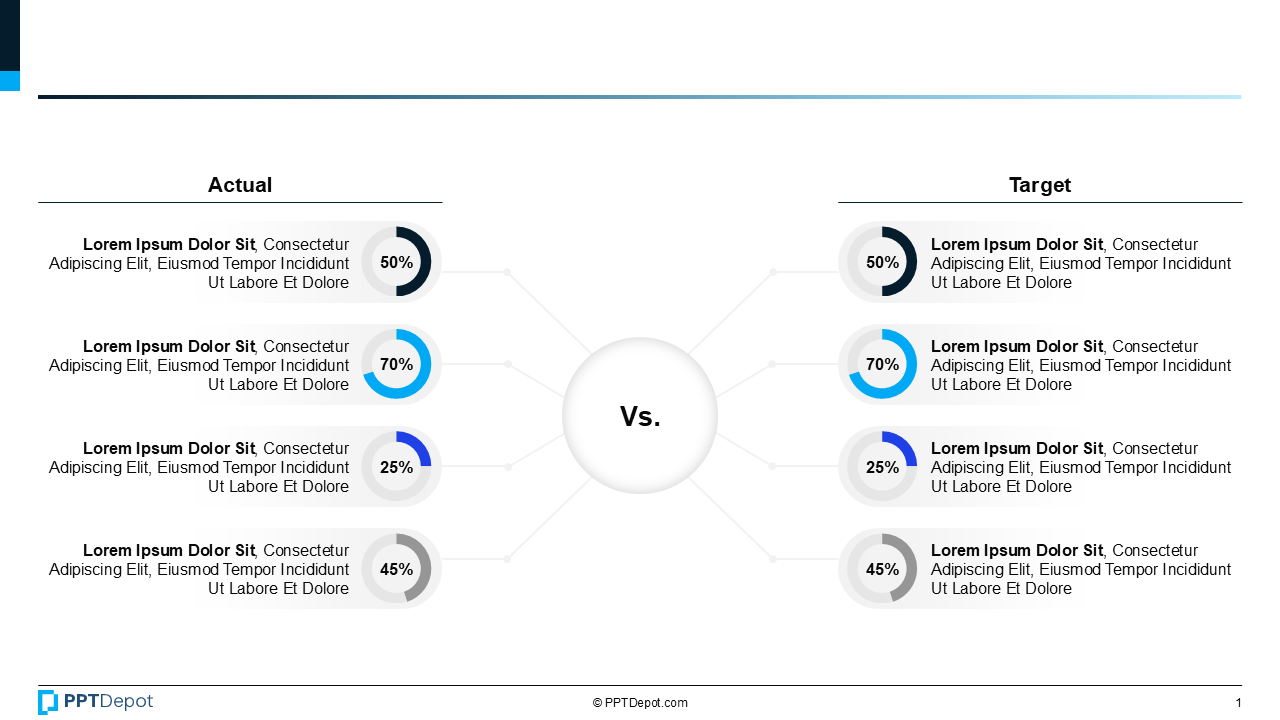 Actual

Lorem Ipsum Dolor Sit, Consectetur Adipiscing Elit, Eiusmod Tempor Incididunt Ut Labore Et Dolore

50%

Lorem Ipsum Dolor Sit, Consectetur Adipiscing Elit, Eiusmod Tempor Incididunt Ut Labore Et Dolore

70%

Lorem Ipsum Dolor Sit, Consectetur Adipiscing Elit, Eiusmod Tempor Incididunt Ut Labore Et Dolore

25%

Lorem Ipsum Dolor Sit, Consectetur Adipiscing Elit, Eiusmod Tempor Incididunt Ut Labore Et Dolore

45%

Vs.

Target

50%

Lorem Ipsum Dolor Sit, Consectetur Adipiscing Elit, Eiusmod Tempor Incididunt Ut Labore Et Dolore

70%

Lorem Ipsum Dolor Sit, Consectetur Adipiscing Elit, Eiusmod Tempor Incididunt Ut Labore Et Dolore

25%

Lorem Ipsum Dolor Sit, Consectetur Adipiscing Elit, Eiusmod Tempor Incididunt Ut Labore Et Dolore

45%

Lorem Ipsum Dolor Sit, Consectetur Adipiscing Elit, Eiusmod Tempor Incididunt Ut Labore Et Dolore

PPTDepot

© PPTDepot.com

1